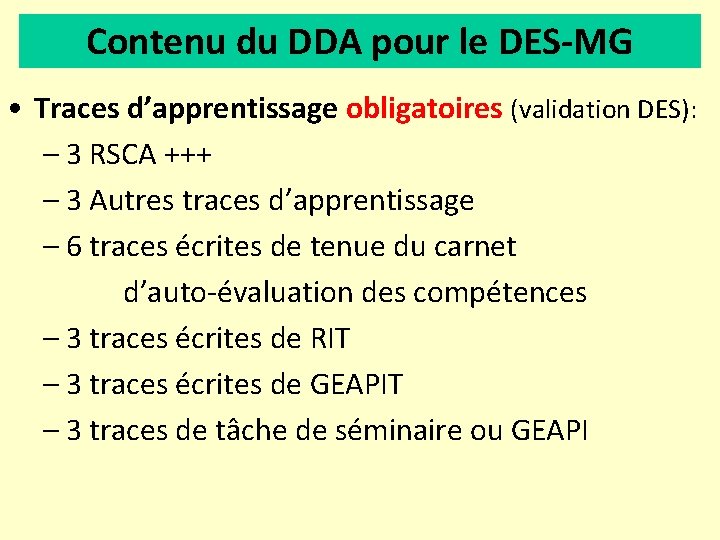 Contenu du DDA pour le DES-MG

• Traces d'apprentissage obligatoires (validation DES):
– 3 RSCA +++
– 3 Autres traces d'apprentissage
– 6 traces écrites de tenue du carnet d'auto-évaluation des compétences
– 3 traces écrites de RIT
– 3 traces écrites de GEAPIT
– 3 traces de tâche de séminaire ou GEAPI